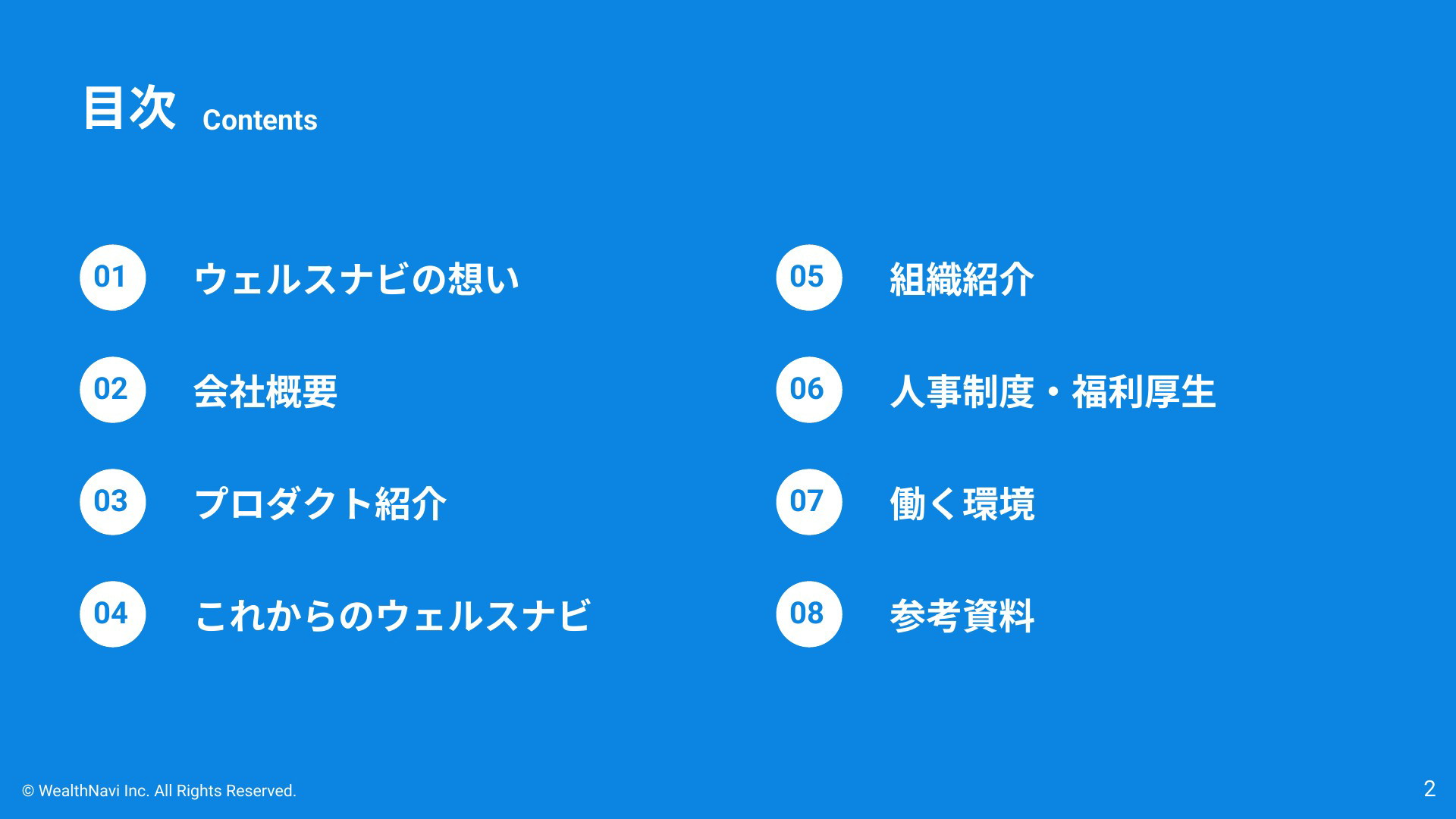 目次 Contents

01 ウェルスナビの想い

02 会社概要

03 プロダクト紹介

04 これからのウェルスナビ

05 組織紹介

06 人事制度・福利厚生

07 働く環境

08 参考資料

© WealthNavi Inc. All Rights Reserved.

2